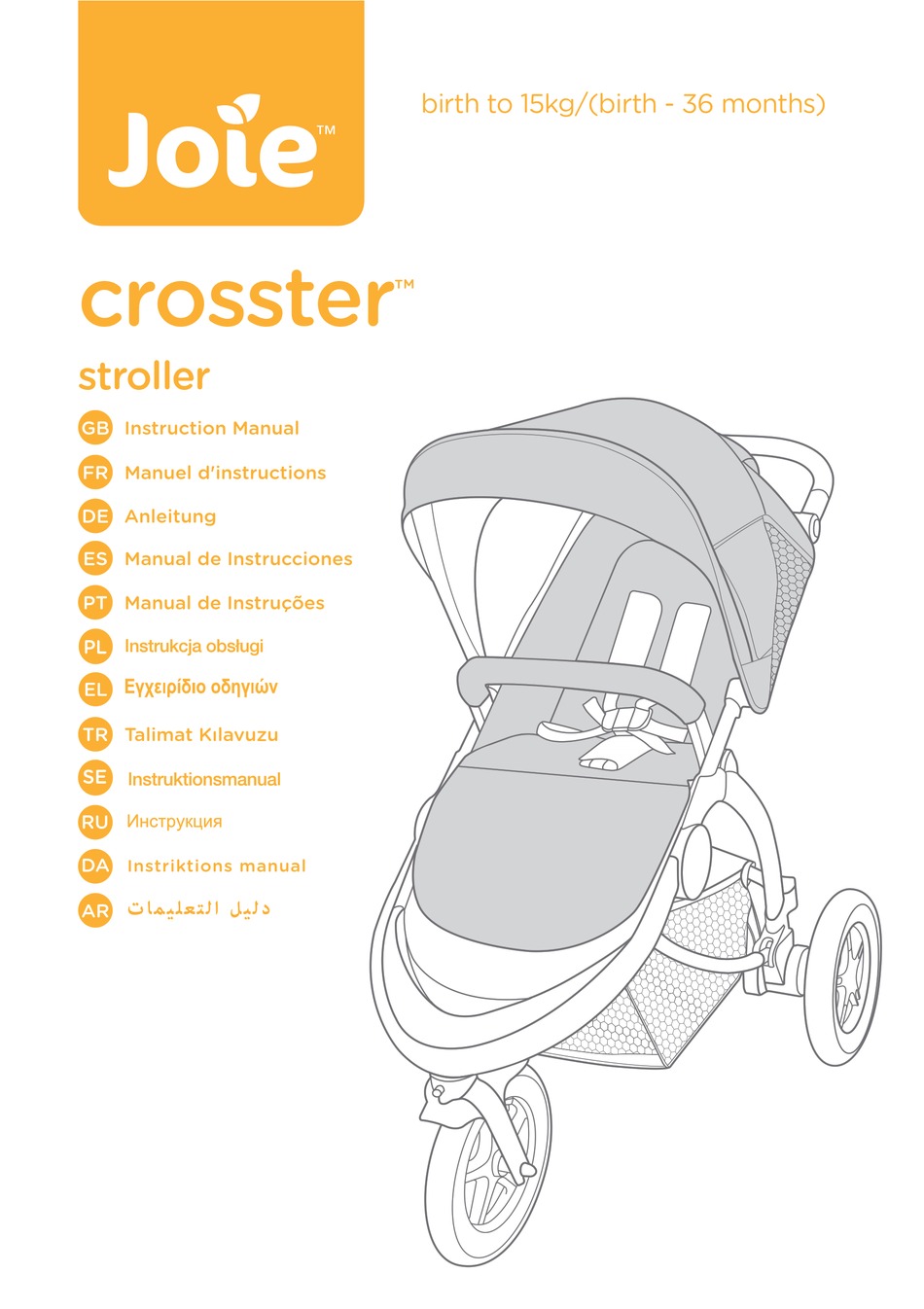 Joie™

birth to 15kg/(birth - 36 months)

crosster™

stroller

GB Instruction Manual

FR Manuel d'instructions

DE Anleitung

ES Manual de Instrucciones

PT Manual de Instruções

PL Instrukcja obsługi

EL Εγχειρίδιο οδηγιών

TR Talimat Kılavuzu

SE Instruktionsmanual

RU Инструкция

DA Instriktions manual

AR دليل التعليمات